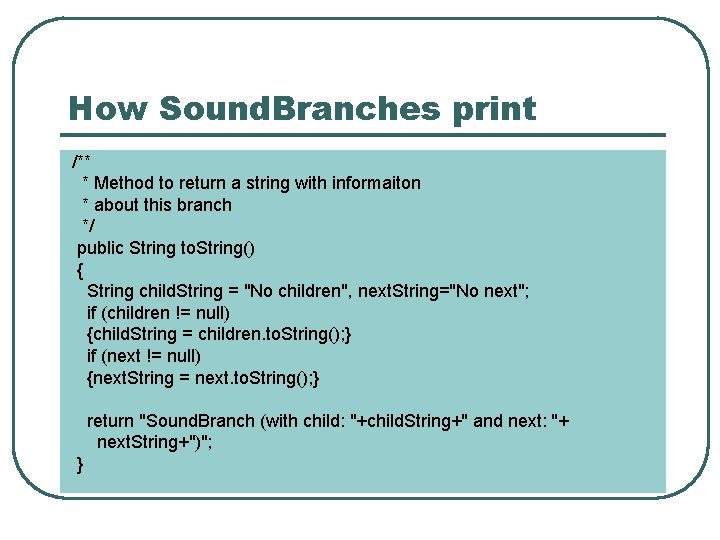 How SoundBranches print

/**
 * Method to return a string with informaiton
 * about this branch
 */
public String toString()
{
  String childString = "No children", nextString="No next";
  if (children != null)
  {childString = children.toString();}
  if (next != null)
  {nextString = next.toString();}

  return "SoundBranch (with child: "+childString+" and next: "+
    nextString+")";
}